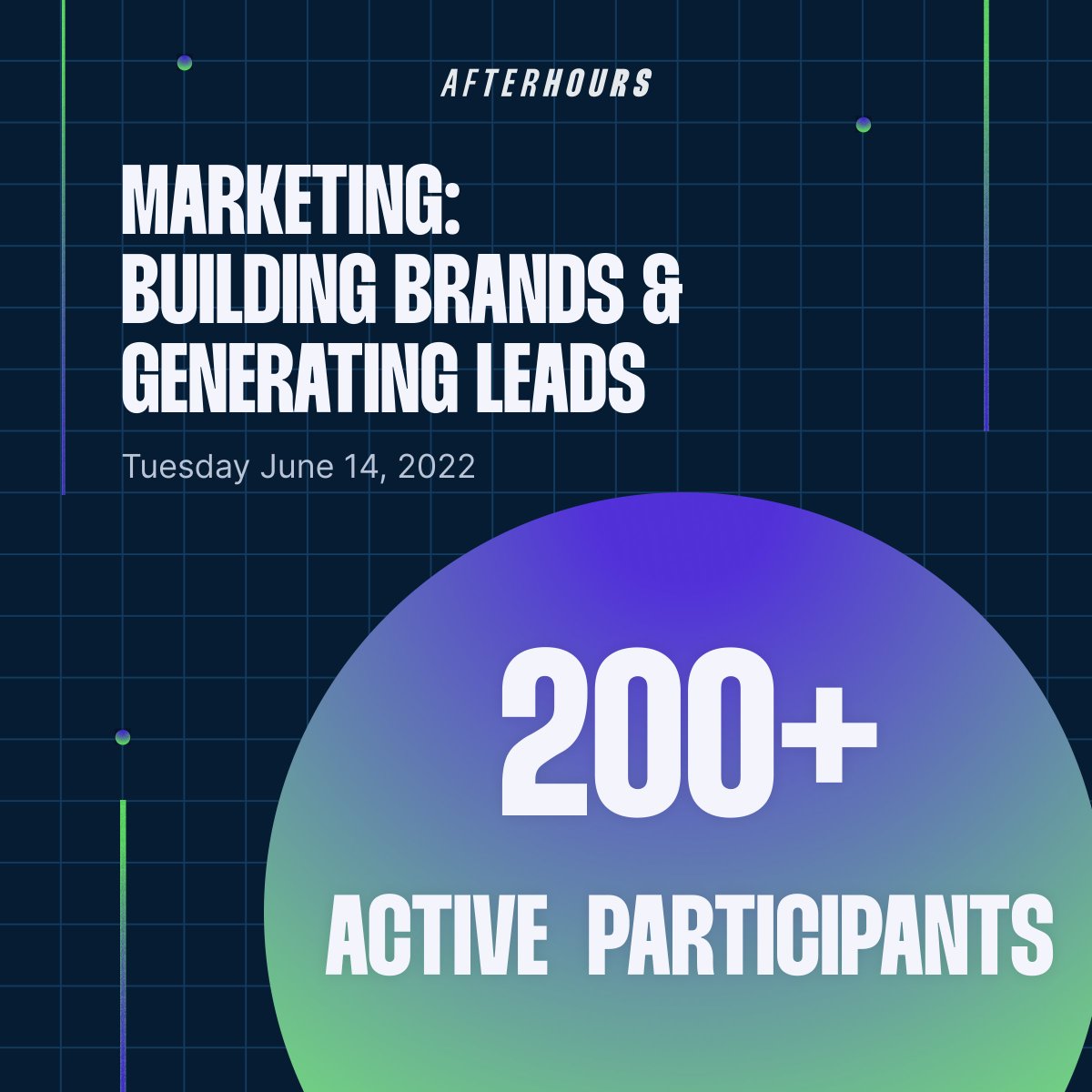 AFTERHOURS

MARKETING:
BUILDING BRANDS &
GENERATING LEADS

Tuesday June 14, 2022

200+
ACTIVE PARTICIPANTS